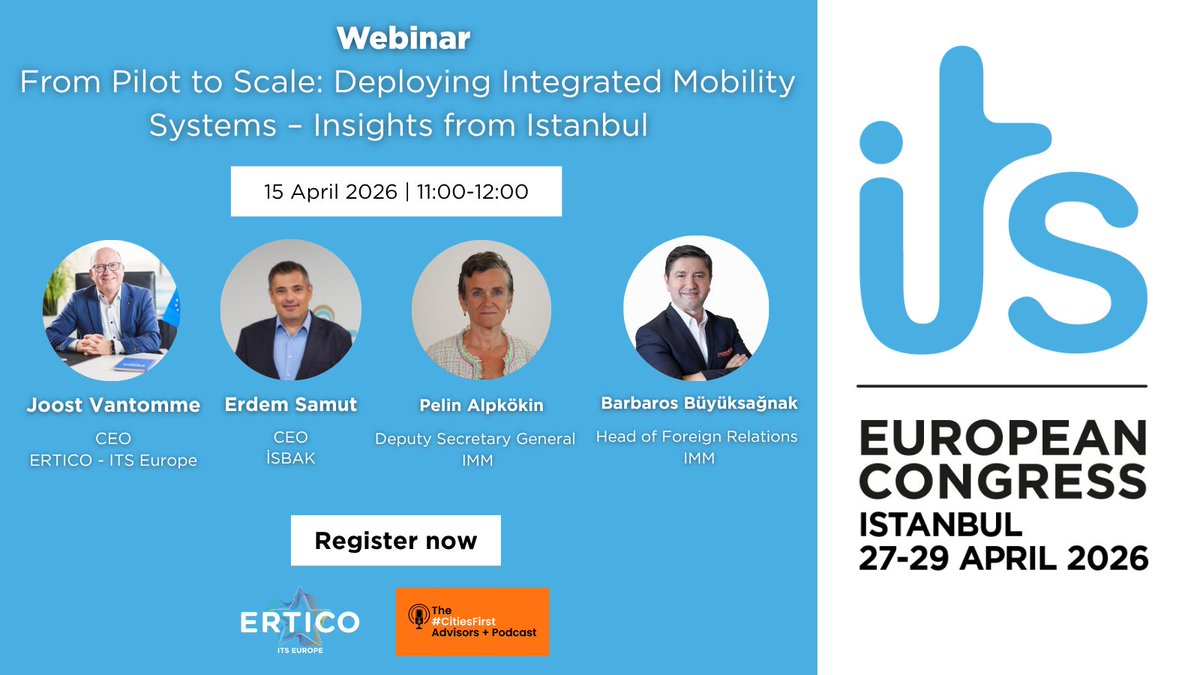 Webinar
From Pilot to Scale: Deploying Integrated Mobility Systems – Insights from Istanbul

15 April 2026 | 11:00-12:00

Joost Vantomme
CEO
ERTICO - ITS Europe

Erdem Samut
CEO
İSBAK

Pelin Alpkökin
Deputy Secretary General
IMM

Barbaros Büyüksağnak
Head of Foreign Relations
IMM

Register now

ERTICO
ITS EUROPE

The #CitiesFirst Advisors + Podcast

its
EUROPEAN CONGRESS
ISTANBUL
27-29 APRIL 2026